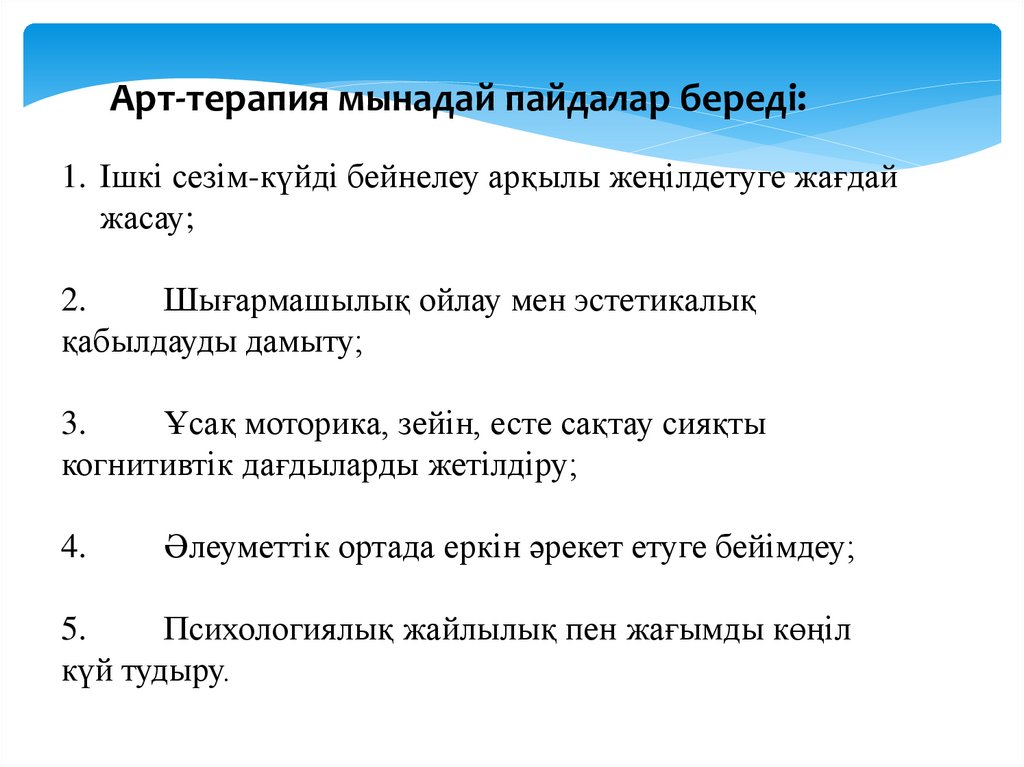 Арт-терапия мынадай пайдалар береді:

1. Ішкі сезім-күйді бейнелеу арқылы жеңілдетуге жағдай жасау;

2. Шығармашылық ойлау мен эстетикалық қабылдауды дамыту;

3. Ұсақ моторика, зейін, есте сақтау сияқты когнитивтік дағдыларды жетілдіру;

4. Әлеуметтік ортада еркін әрекет етуге бейімдеу;

5. Психологиялық жайлылық пен жағымды көңіл күй тудыру.